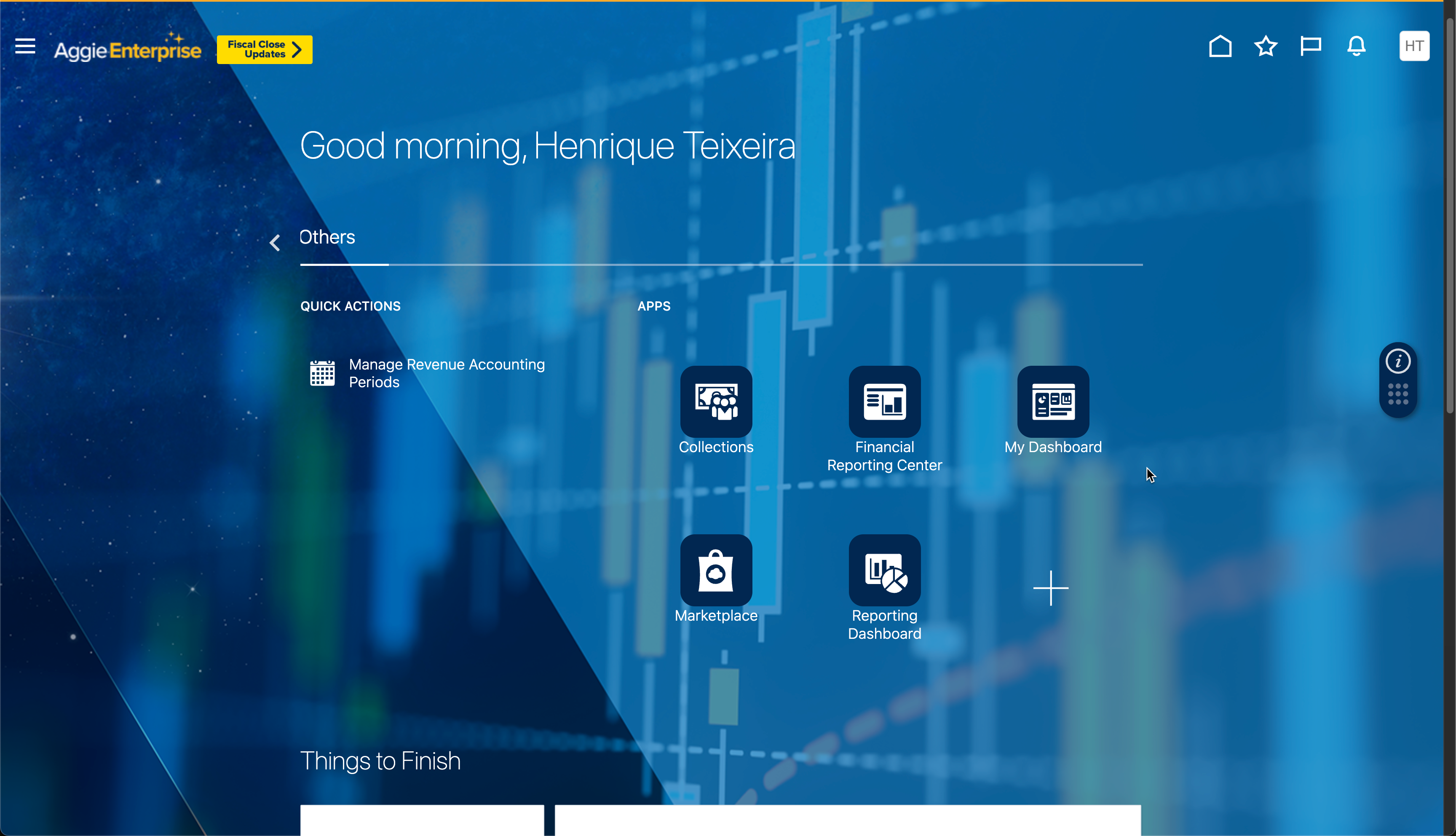 AggieEnterprise

Fiscal Close Updates

HT

Good morning, Henrique Teixeira

Others

QUICK ACTIONS

Manage Revenue Accounting Periods

APPS

Collections

Financial Reporting Center

My Dashboard

Marketplace

Reporting Dashboard

Things to Finish